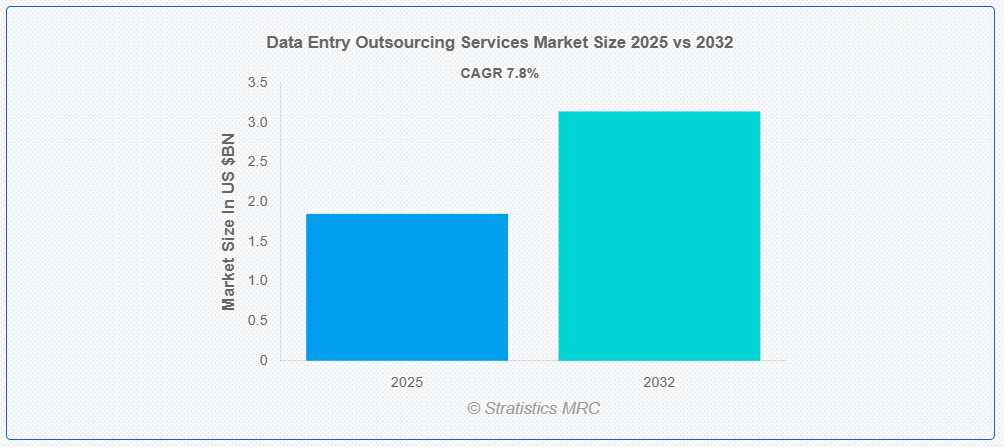 Data Entry Outsourcing Services Market Size 2025 vs 2032

CAGR 7.8%

Market Size In US $BN

3.5
3.0
2.5
2.0
1.5
1.0
0.5
0

2025
2032

© Stratistics MRC